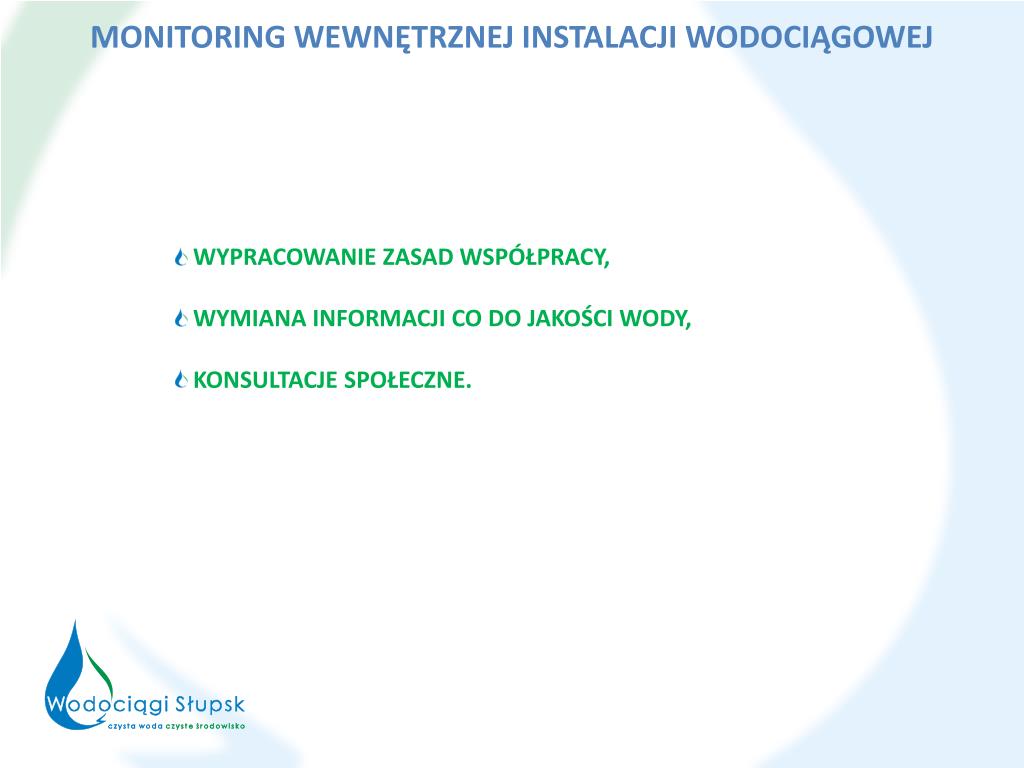 MONITORING WEWNĘTRZNEJ INSTALACJI WODOCIĄGOWEJ

WYPRACOWANIE ZASAD WSPÓŁPRACY,

WYMIANA INFORMACJI CO DO JAKOŚCI WODY,

KONSULTACJE SPOŁECZNE.

Wodociągi Słupsk
czysta woda czyste środowisko